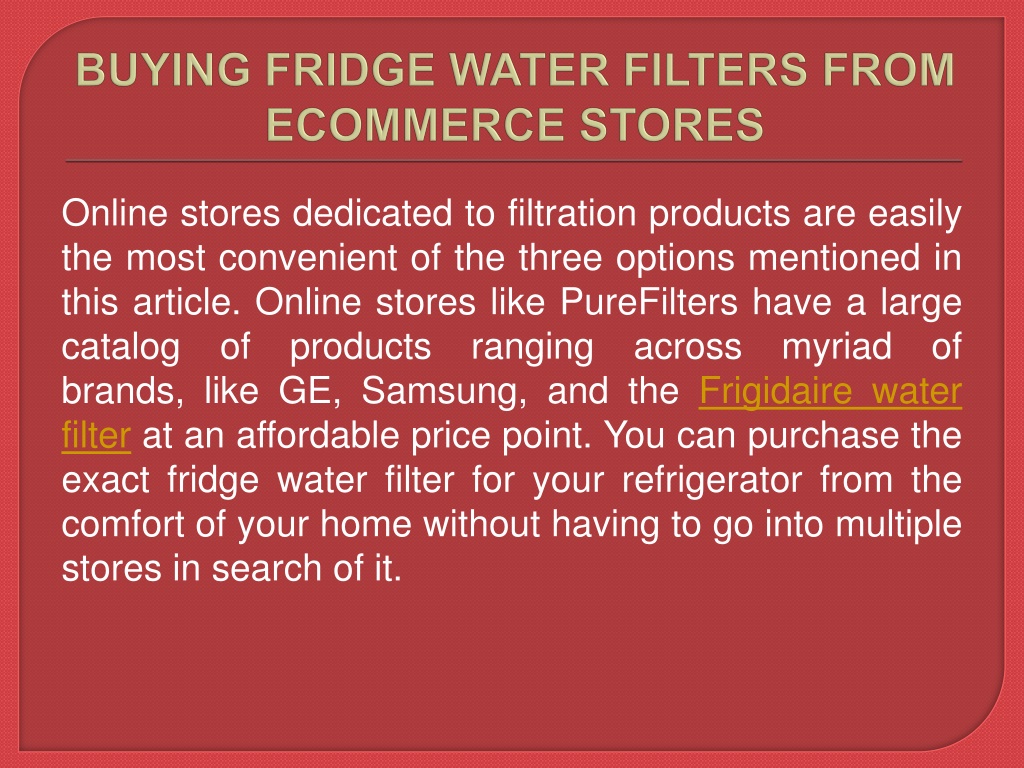 BUYING FRIDGE WATER FILTERS FROM ECOMMERCE STORES

Online stores dedicated to filtration products are easily the most convenient of the three options mentioned in this article. Online stores like PureFilters have a large catalog of products ranging across myriad of brands, like GE, Samsung, and the Frigidaire water filter at an affordable price point. You can purchase the exact fridge water filter for your refrigerator from the comfort of your home without having to go into multiple stores in search of it.